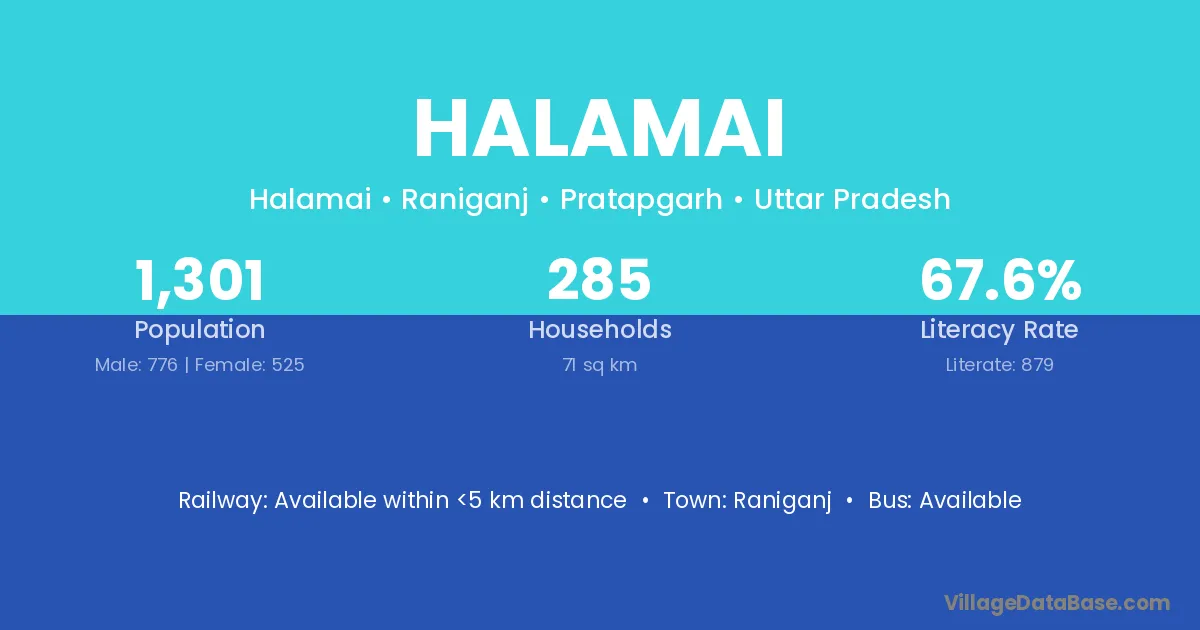 HALAMAI

Halamai • Raniganj • Pratapgarh • Uttar Pradesh

1,301
Population
Male: 776 | Female: 525

285
Households
71 sq km

67.6%
Literacy Rate
Literate: 879

Railway: Available within <5 km distance • Town: Raniganj • Bus: Available

VillageDataBase.com